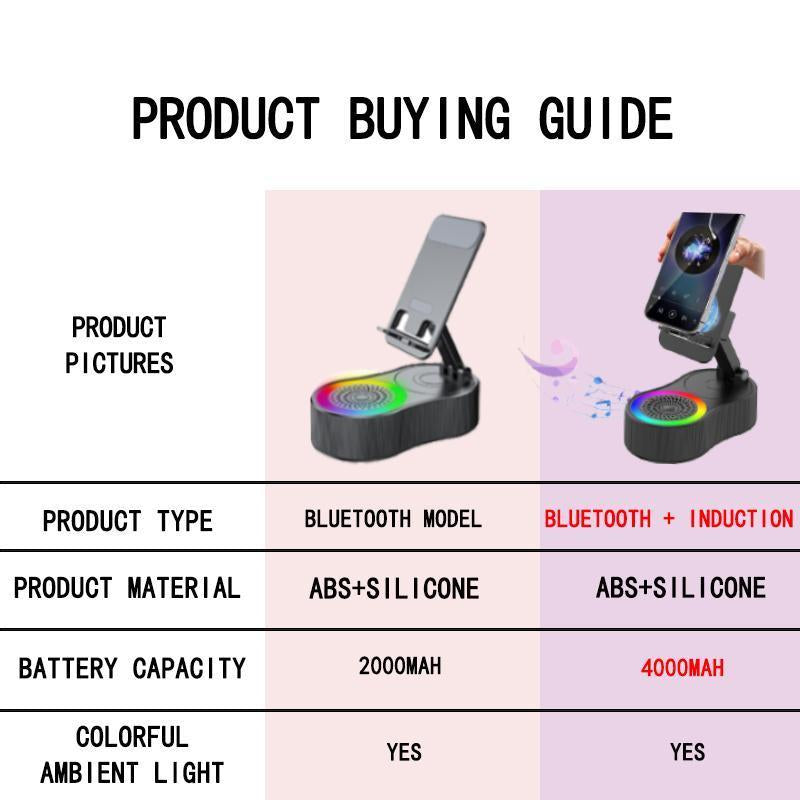 PRODUCT BUYING GUIDE

| PRODUCT PICTURES | | |
|---|---|---|
| PRODUCT TYPE | BLUETOOTH MODEL | BLUETOOTH + INDUCTION |
| PRODUCT MATERIAL | ABS+SILICONE | ABS+SILICONE |
| BATTERY CAPACITY | 2000MAH | 4000MAH |
| COLORFUL AMBIENT LIGHT | YES | YES |